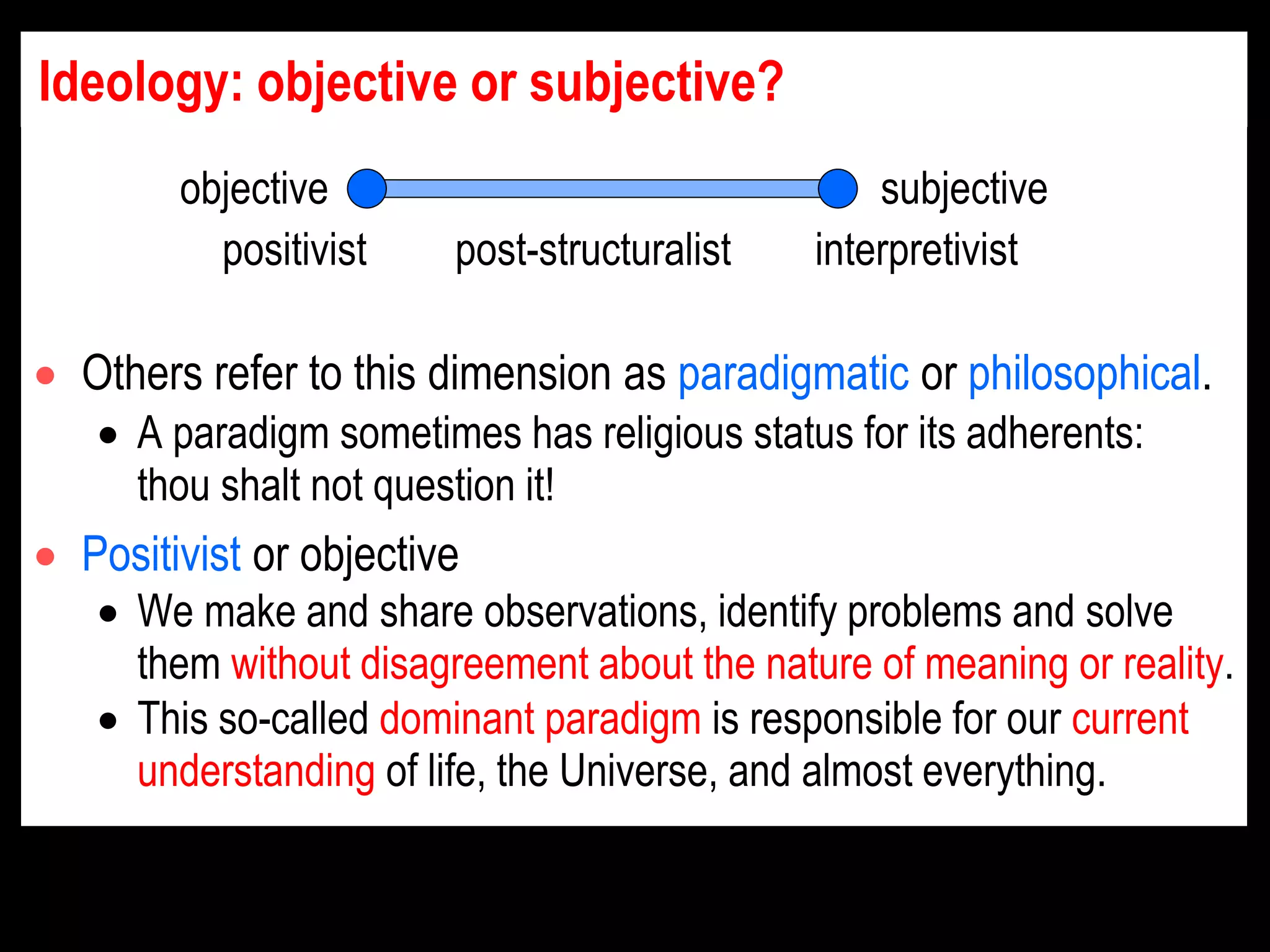 Ideology: objective or subjective?

objective subjective

positivist post-structuralist interpretivist

- Others refer to this dimension as paradigmatic or philosophical.
  - A paradigm sometimes has religious status for its adherents: thou shalt not question it!
- Positivist or objective
  - We make and share observations, identify problems and solve them without disagreement about the nature of meaning or reality.
  - This so-called dominant paradigm is responsible for our current understanding of life, the Universe, and almost everything.